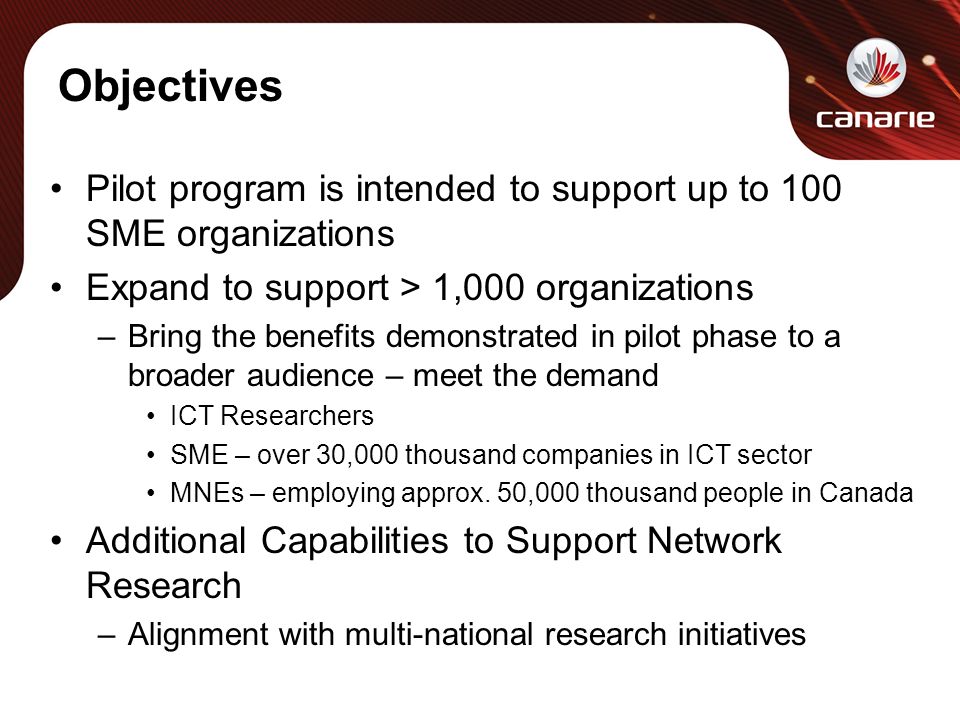 Objectives

canarie

• Pilot program is intended to support up to 100 SME organizations

• Expand to support > 1,000 organizations

– Bring the benefits demonstrated in pilot phase to a broader audience – meet the demand

• ICT Researchers

• SME – over 30,000 thousand companies in ICT sector

• MNEs – employing approx. 50,000 thousand people in Canada

• Additional Capabilities to Support Network Research

– Alignment with multi-national research initiatives